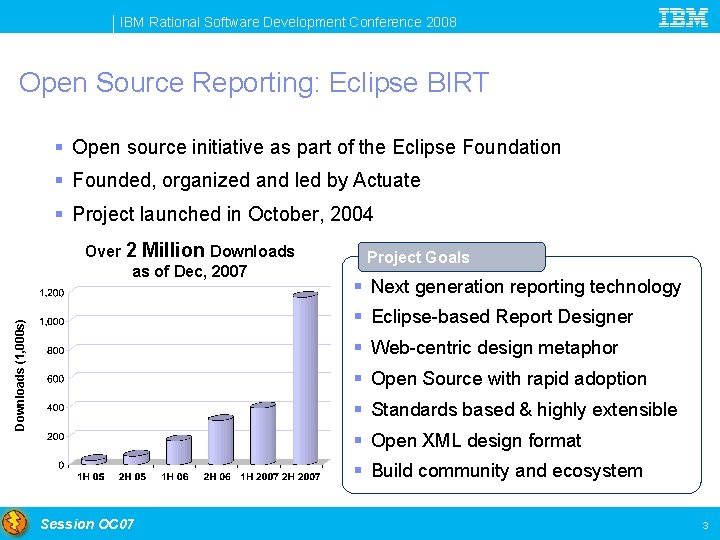 IBM Rational Software Development Conference 2008

IBM

Open Source Reporting: Eclipse BIRT

▪ Open source initiative as part of the Eclipse Foundation
▪ Founded, organized and led by Actuate
▪ Project launched in October, 2004

Over 2 Million Downloads as of Dec, 2007

Downloads (1,000s)

1,200
1,000
800
600
400
200
0

1H 05 2H 05 1H 06 2H 06 1H 2007 2H 2007

Project Goals

▪ Next generation reporting technology
▪ Eclipse-based Report Designer
▪ Web-centric design metaphor
▪ Open Source with rapid adoption
▪ Standards based & highly extensible
▪ Open XML design format
▪ Build community and ecosystem

Session OC07

3